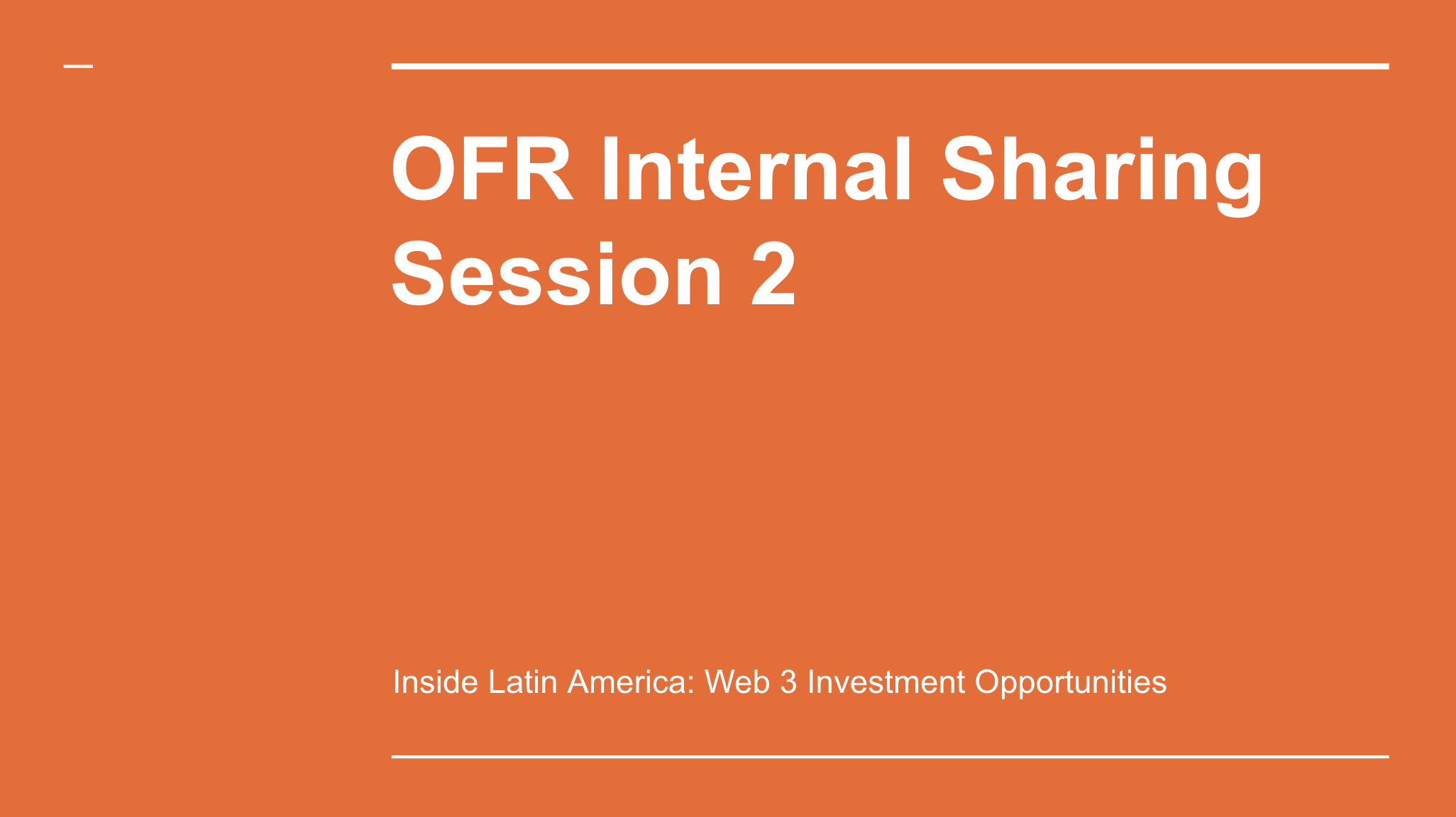 OFR Internal Sharing Session 2

Inside Latin America: Web 3 Investment Opportunities